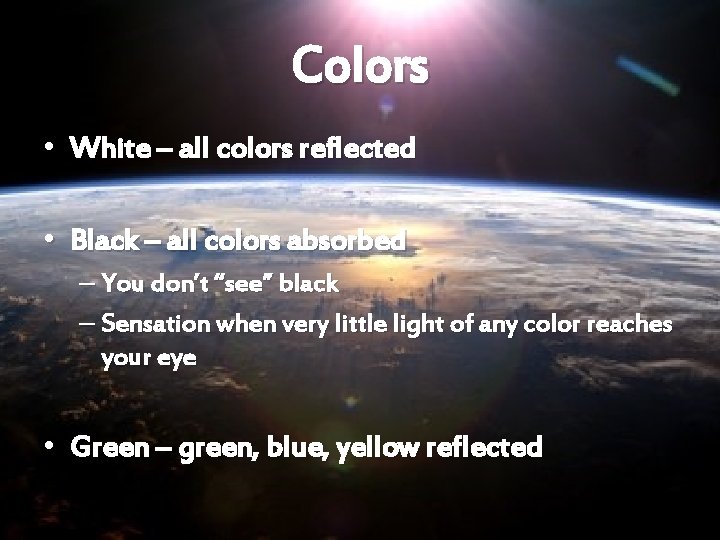 Colors

• White – all colors reflected

• Black – all colors absorbed
– You don't "see" black
– Sensation when very little light of any color reaches your eye

• Green – green, blue, yellow reflected